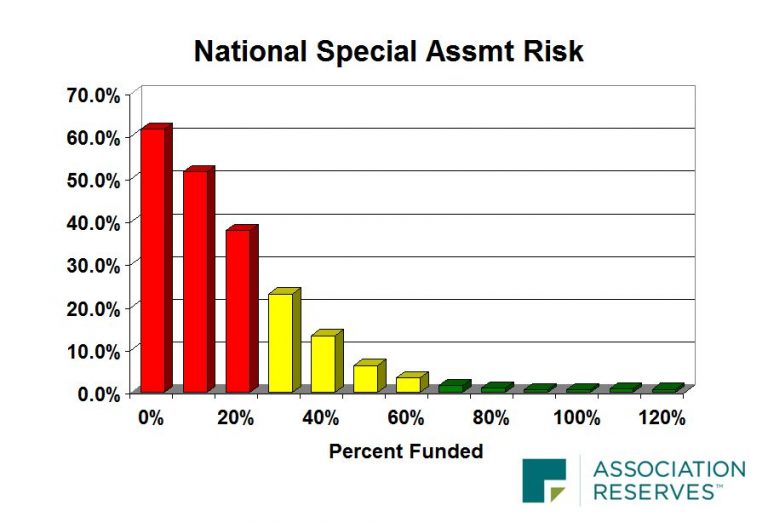 National Special Assmt Risk

70.0%
60.0%
50.0%
40.0%
30.0%
20.0%
10.0%
0.0%

0%
20%
40%
60%
80%
100%
120%

Percent Funded

ASSOCIATION RESERVES™